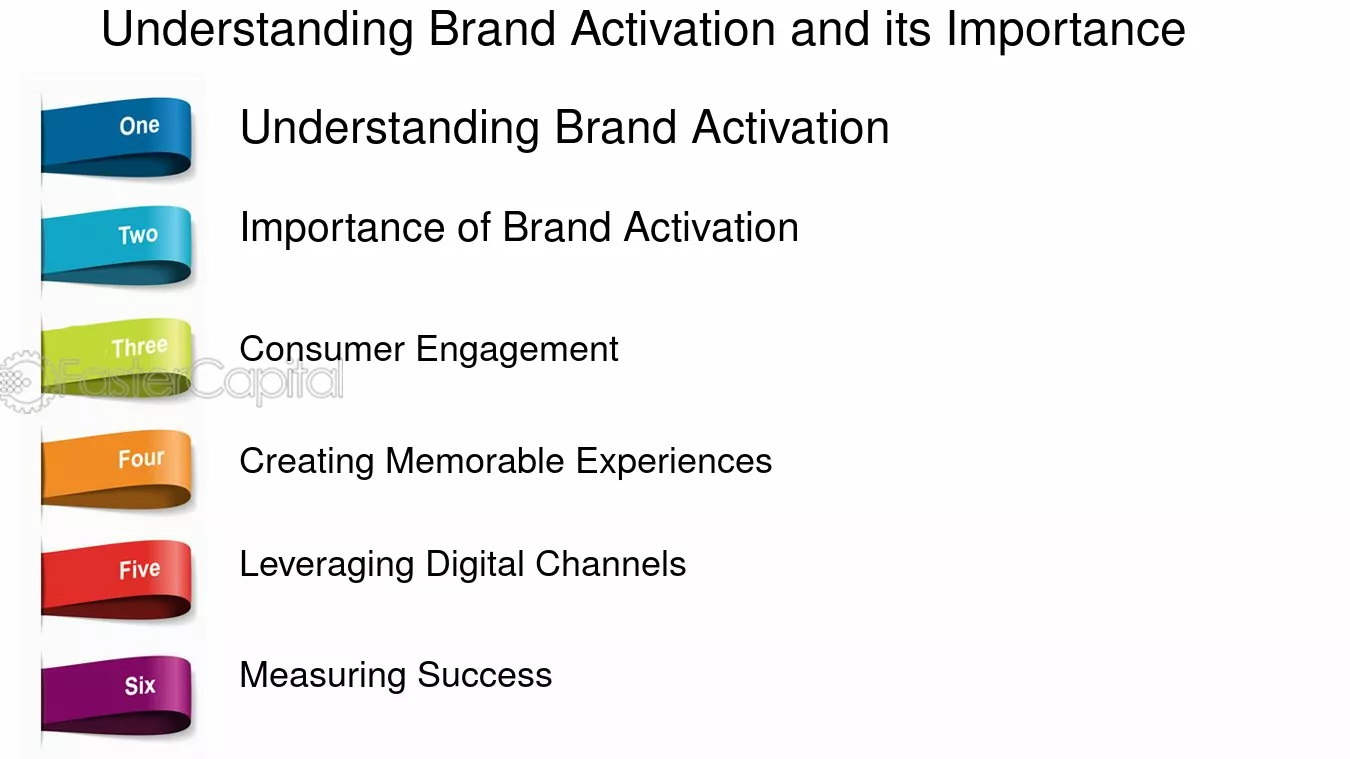 Understanding Brand Activation and its Importance

One
Understanding Brand Activation

Two
Importance of Brand Activation

Three
Consumer Engagement

Four
Creating Memorable Experiences

Five
Leveraging Digital Channels

Six
Measuring Success

FasterCapital